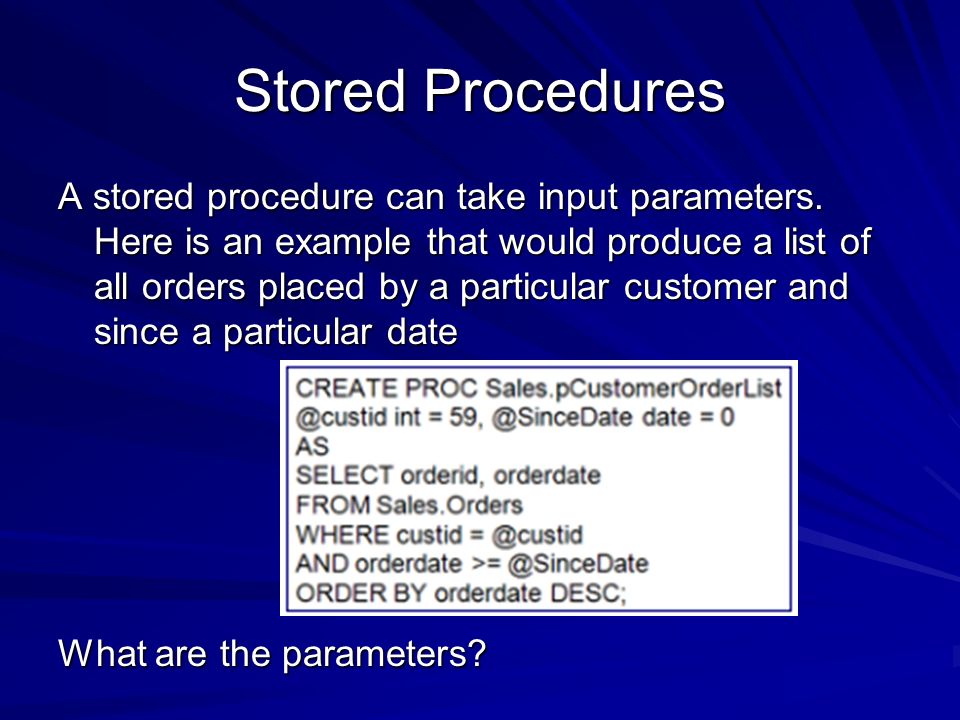 Stored Procedures

A stored procedure can take input parameters. Here is an example that would produce a list of all orders placed by a particular customer and since a particular date

CREATE PROC Sales.pCustomerOrderList
@custid int = 59, @SinceDate date = 0
AS
SELECT orderid, orderdate
FROM Sales.Orders
WHERE custid = @custid
AND orderdate >= @SinceDate
ORDER BY orderdate DESC;

What are the parameters?